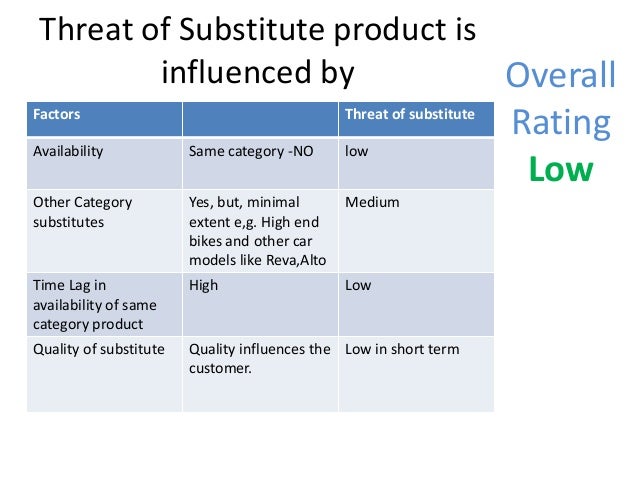 Threat of Substitute product is influenced by

| Factors | | Threat of substitute |
|---|---|---|
| Availability | Same category -NO | low |
| Other Category substitutes | Yes, but, minimal extent e,g. High end bikes and other car models like Reva,Alto | Medium |
| Time Lag in availability of same category product | High | Low |
| Quality of substitute | Quality influences the customer. | Low in short term |

Overall Rating Low